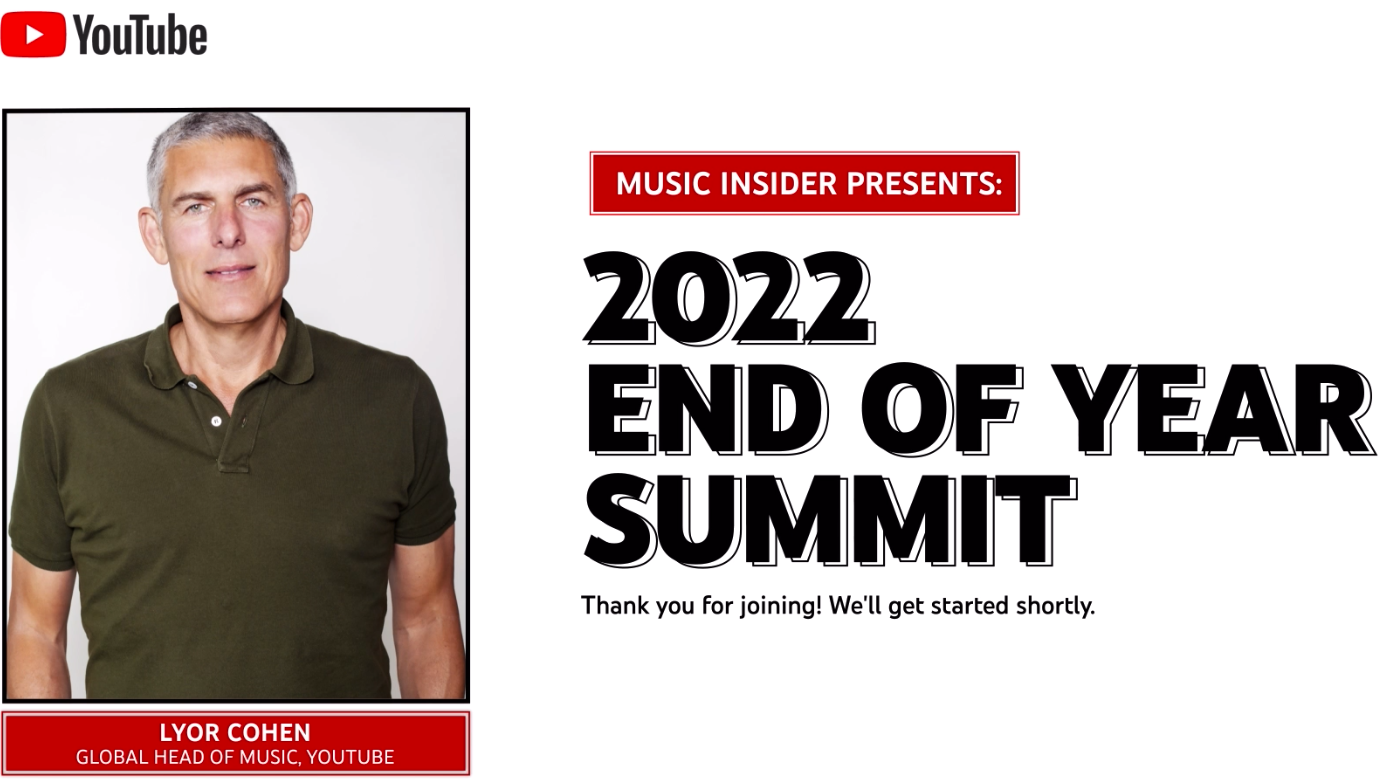 YouTube

LYOR COHEN
GLOBAL HEAD OF MUSIC, YOUTUBE

MUSIC INSIDER PRESENTS:

2022
END OF YEAR
SUMMIT

Thank you for joining! We'll get started shortly.